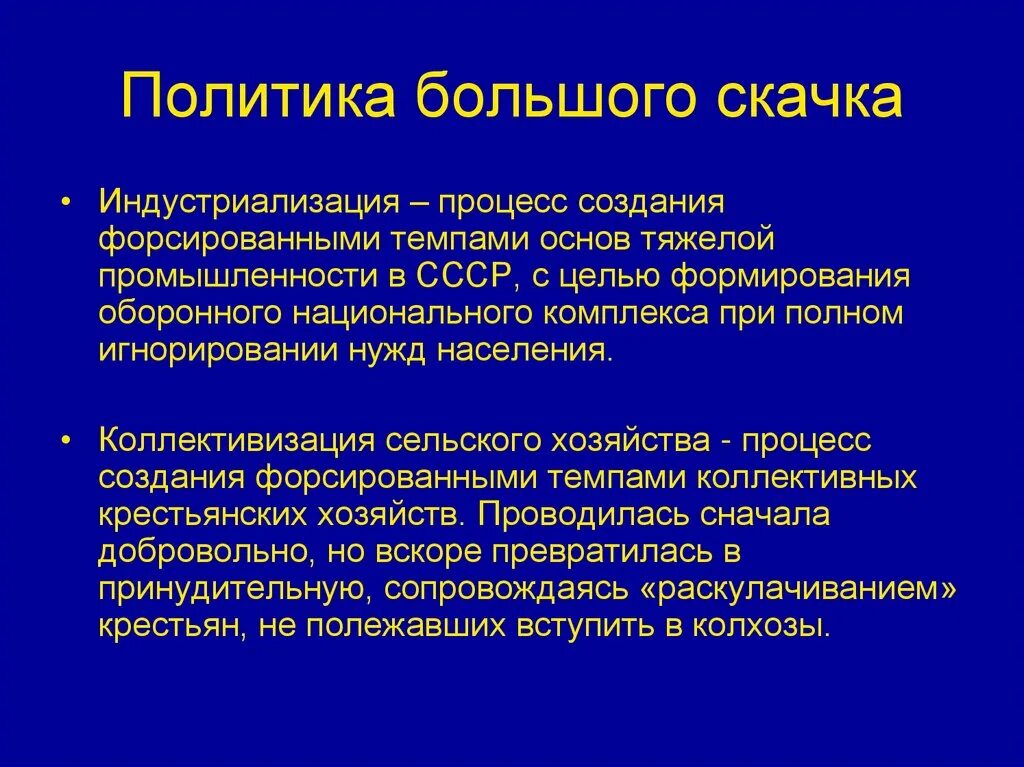 Политика большого скачка

• Индустриализация – процесс создания форсированными темпами основ тяжелой промышленности в СССР, с целью формирования оборонного национального комплекса при полном игнорировании нужд населения.

• Коллективизация сельского хозяйства - процесс создания форсированными темпами коллективных крестьянских хозяйств. Проводилась сначала добровольно, но вскоре превратилась в принудительную, сопровождаясь «раскулачиванием» крестьян, не полежавших вступить в колхозы.